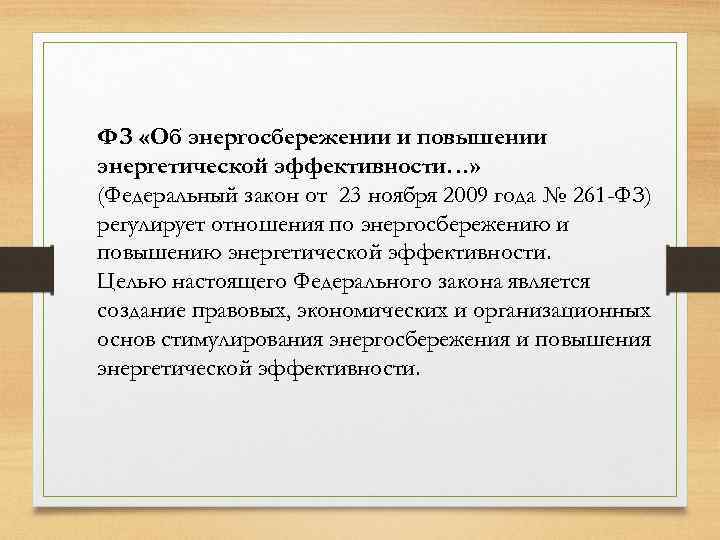 ФЗ «Об энергосбережении и повышении энергетической эффективности…» (Федеральный закон от 23 ноября 2009 года № 261-ФЗ) регулирует отношения по энергосбережению и повышению энергетической эффективности.
Целью настоящего Федерального закона является создание правовых, экономических и организационных основ стимулирования энергосбережения и повышения энергетической эффективности.